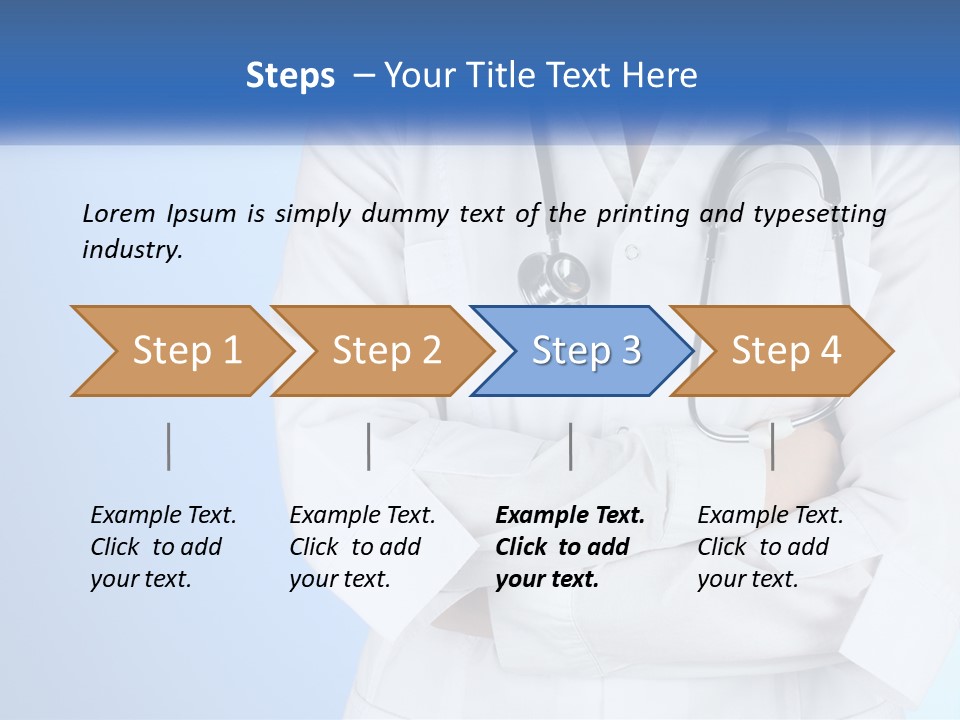 Steps – Your Title Text Here

Lorem Ipsum is simply dummy text of the printing and typesetting industry.

Step 1

Step 2

Step 3

Step 4

Example Text. Click to add your text.

Example Text. Click to add your text.

Example Text. Click to add your text.

Example Text. Click to add your text.